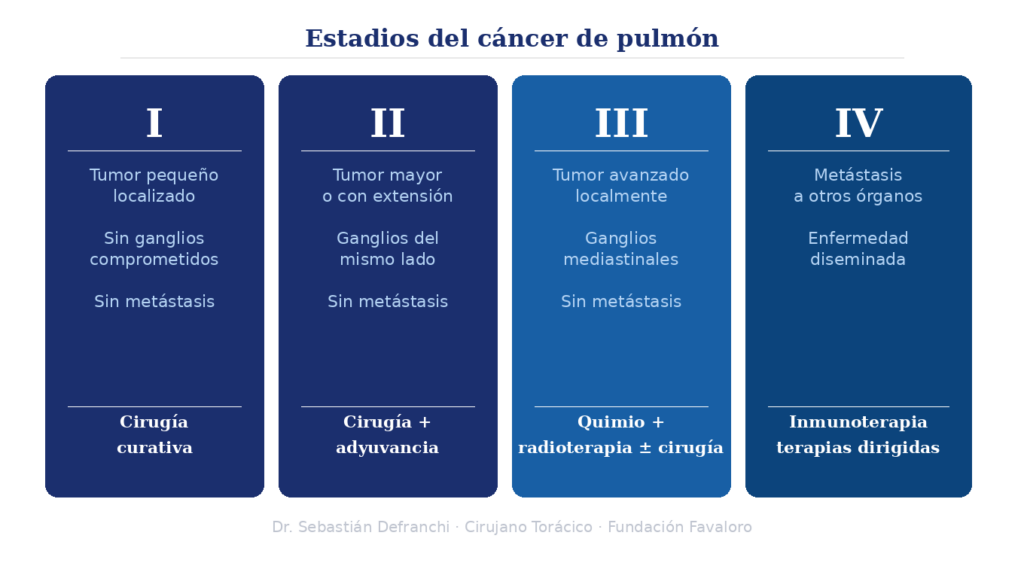 Estadios del cáncer de pulmón

I

Tumor pequeño localizado

Sin ganglios comprometidos

Sin metástasis

Cirugía curativa

II

Tumor mayor o con extensión

Ganglios del mismo lado

Sin metástasis

Cirugía + adyuvancia

III

Tumor avanzado localmente

Ganglios mediastinales

Sin metástasis

Quimio + radioterapia ± cirugía

IV

Metástasis a otros órganos

Enfermedad diseminada

Inmunoterapia terapias dirigidas

Dr. Sebastián Defranchi · Cirujano Torácico · Fundación Favaloro